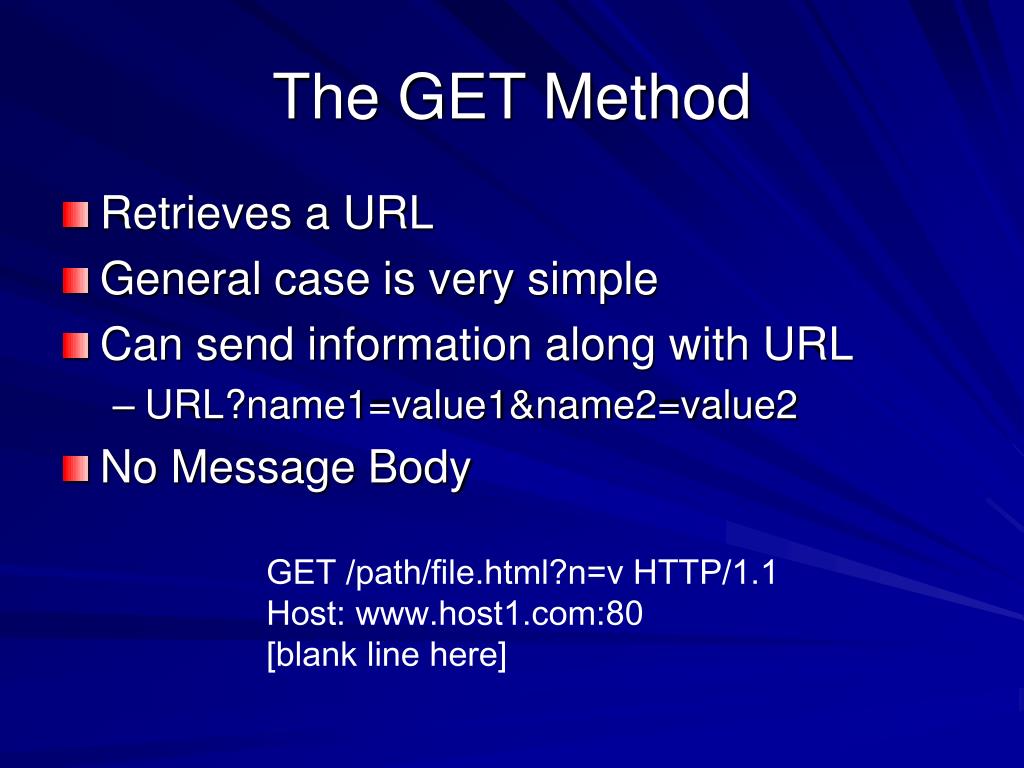 The GET Method

Retrieves a URL
General case is very simple
Can send information along with URL
– URL?name1=value1&name2=value2
No Message Body

GET /path/file.html?n=v HTTP/1.1
Host: www.host1.com:80
[blank line here]